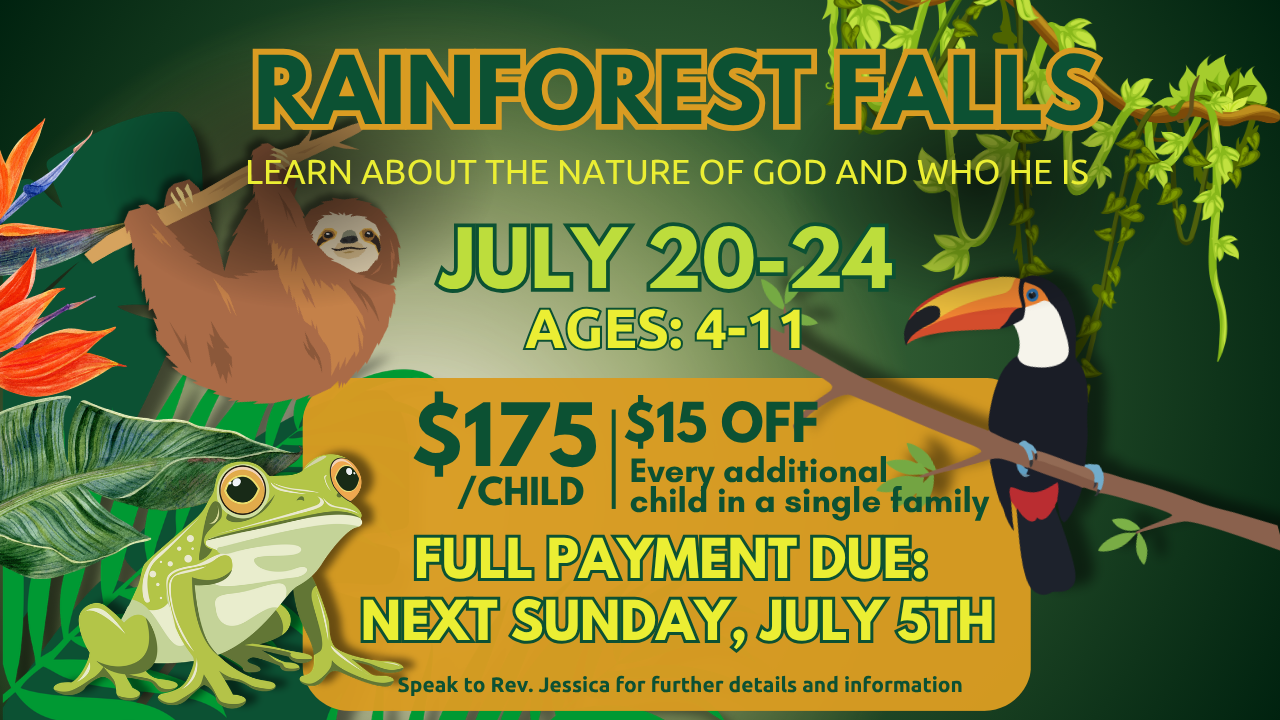 RAINFOREST FALLS

LEARN ABOUT THE NATURE OF GOD AND WHO HE IS

JULY 20-24

AGES: 4-11

$175 /CHILD

$15 OFF
Every additional child in a single family

FULL PAYMENT DUE:
NEXT SUNDAY, JULY 5TH

Speak to Rev. Jessica for further details and information